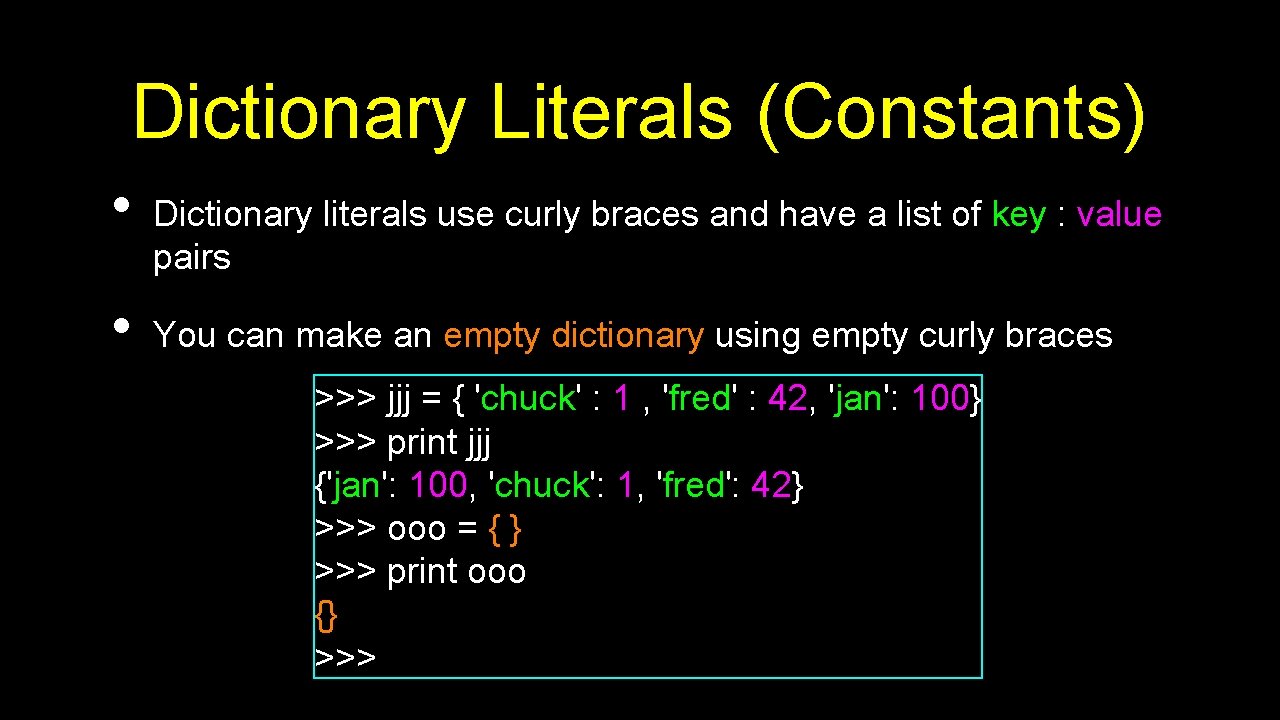 Dictionary Literals (Constants)

• Dictionary literals use curly braces and have a list of key : value pairs

• You can make an empty dictionary using empty curly braces

>>> jjj = { 'chuck' : 1 , 'fred' : 42, 'jan': 100}
>>> print jjj
{'jan': 100, 'chuck': 1, 'fred': 42}
>>> ooo = { }
>>> print ooo
{}
>>>